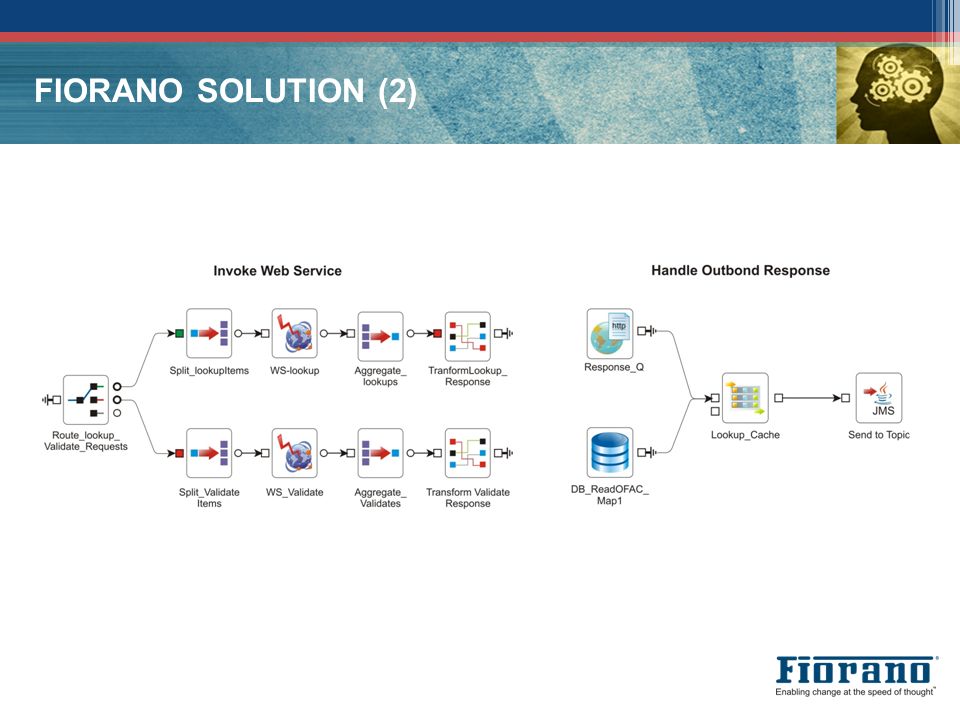 FIORANO SOLUTION (2)

Invoke Web Service

Route_lookup_ Validate_Requests

Split_lookupItems

WS-lookup

Aggregate_ lookups

TranformLookup_ Response

Split_Validate Items

WS_Validate

Aggregate_ Validates

Transform Validate Response

Handle Outbond Response

http

Response_Q

DB_ReadOFAC_ Map1

Lookup_Cache

JMS

Send to Topic

Fiorano

Enabling change at the speed of thought™